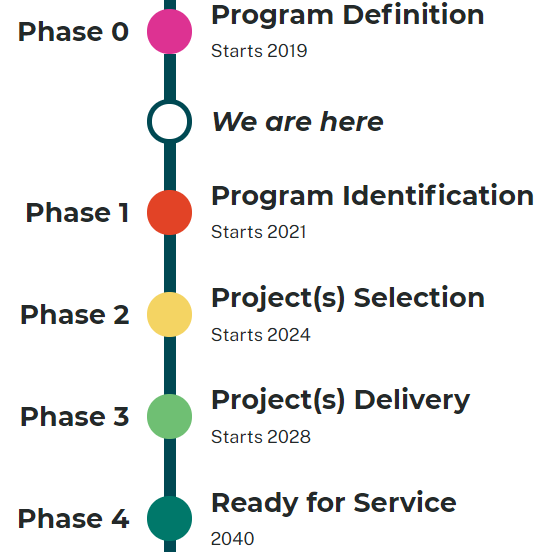 Phase 0
Program Definition
Starts 2019

We are here

Phase 1
Program Identification
Starts 2021

Phase 2
Project(s) Selection
Starts 2024

Phase 3
Project(s) Delivery
Starts 2028

Phase 4
Ready for Service
2040